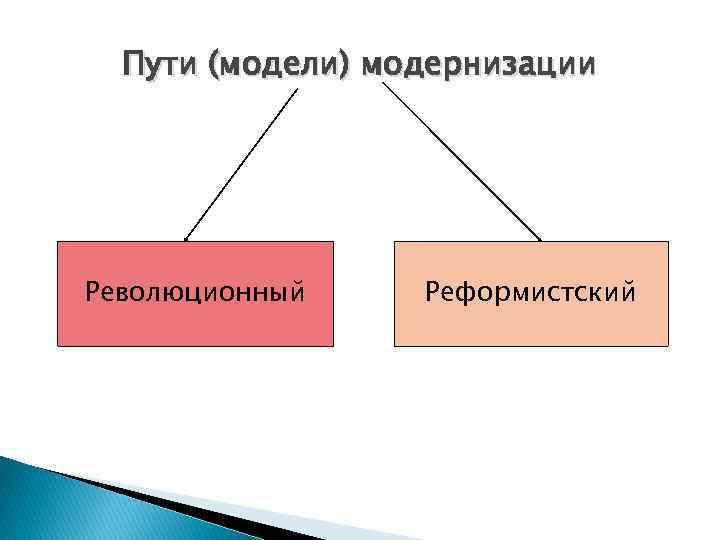 Пути (модели) модернизации

Революционный

Реформистский